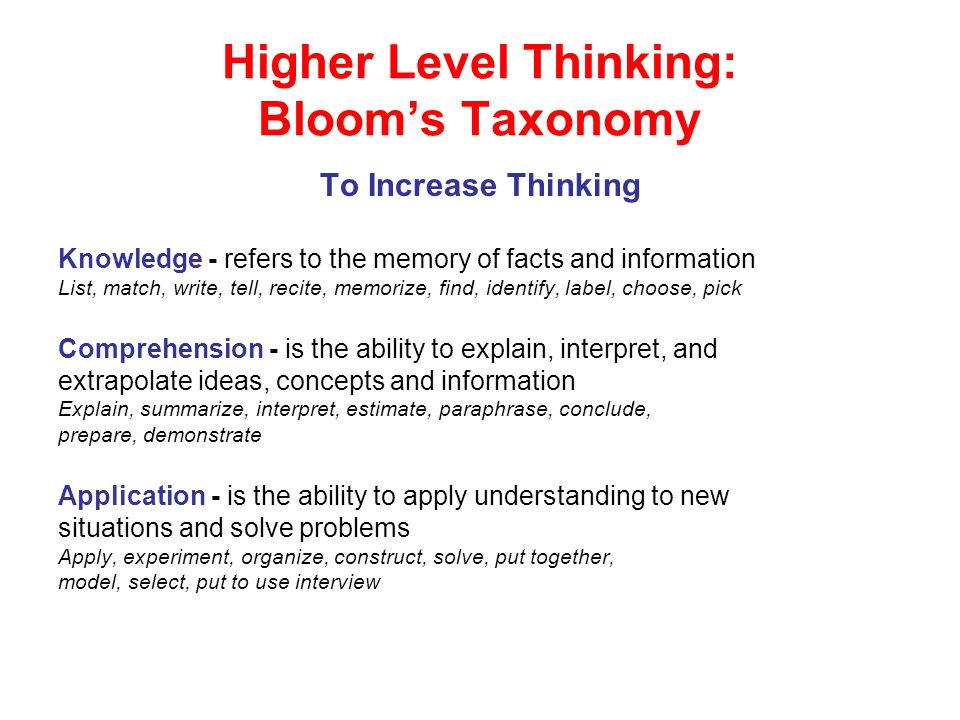 Higher Level Thinking:
Bloom's Taxonomy

To Increase Thinking

Knowledge - refers to the memory of facts and information
List, match, write, tell, recite, memorize, find, identify, label, choose, pick

Comprehension - is the ability to explain, interpret, and extrapolate ideas, concepts and information
Explain, summarize, interpret, estimate, paraphrase, conclude, prepare, demonstrate

Application - is the ability to apply understanding to new situations and solve problems
Apply, experiment, organize, construct, solve, put together, model, select, put to use interview